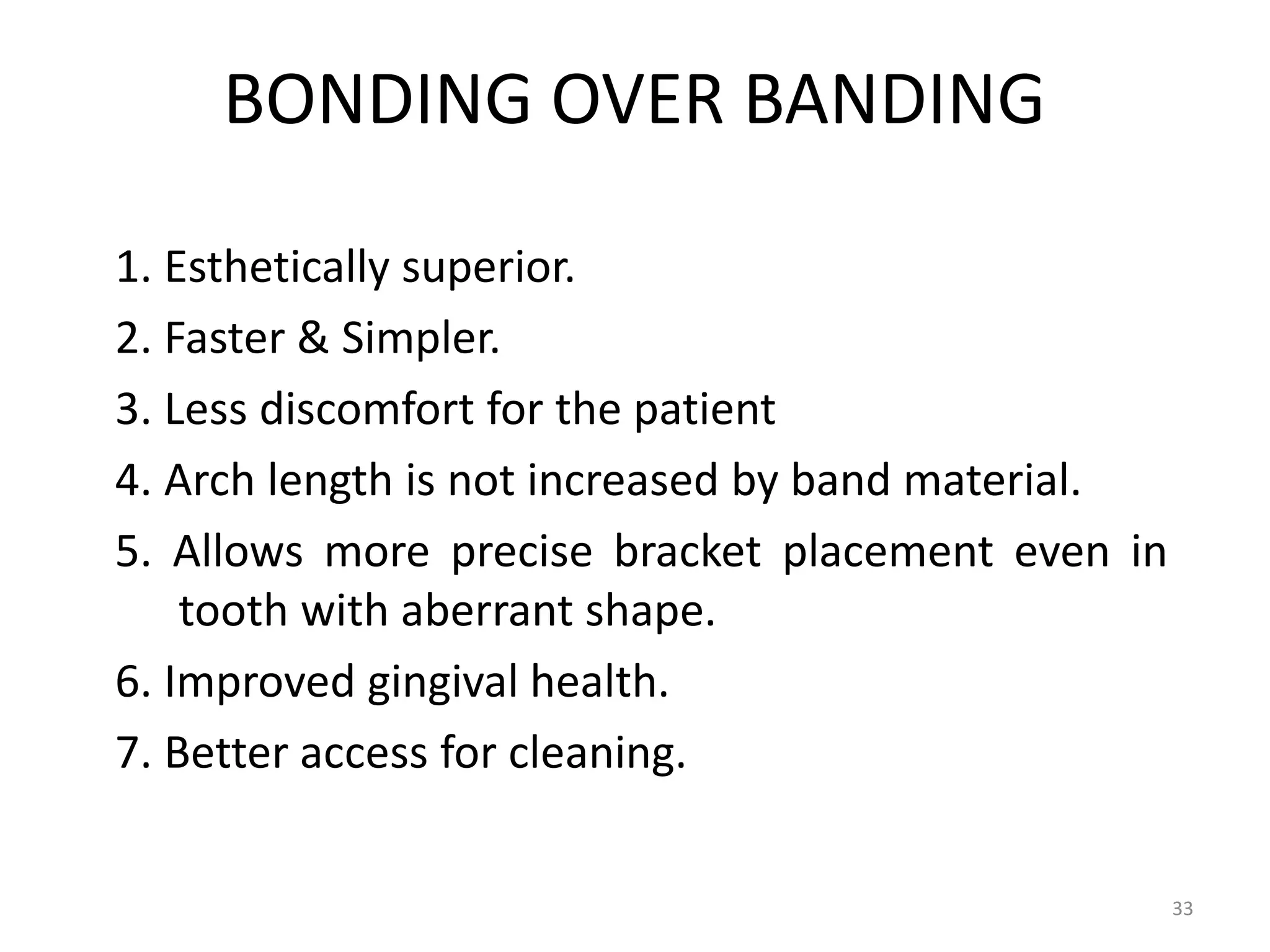 BONDING OVER BANDING

1. Esthetically superior.
2. Faster & Simpler.
3. Less discomfort for the patient
4. Arch length is not increased by band material.
5. Allows more precise bracket placement even in tooth with aberrant shape.
6. Improved gingival health.
7. Better access for cleaning.

33